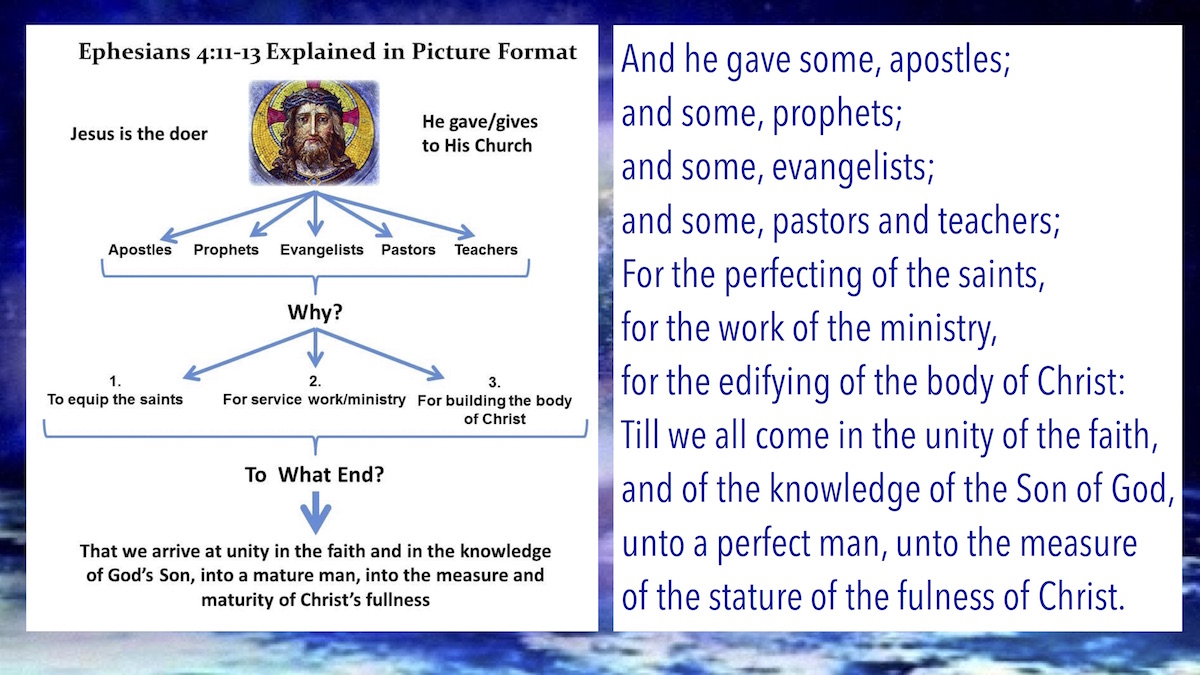 Ephesians 4:11-13 Explained in Picture Format

Jesus is the doer

He gave/gives to His Church

Apostles Prophets Evangelists Pastors Teachers

Why?

1.
To equip the saints

2.
For service work/ministry

3.
For building the body of Christ

To What End?

That we arrive at unity in the faith and in the knowledge of God's Son, into a mature man, into the measure and maturity of Christ's fullness

And he gave some, apostles;
and some, prophets;
and some, evangelists;
and some, pastors and teachers;
For the perfecting of the saints,
for the work of the ministry,
for the edifying of the body of Christ:
Till we all come in the unity of the faith,
and of the knowledge of the Son of God,
unto a perfect man, unto the measure
of the stature of the fulness of Christ.